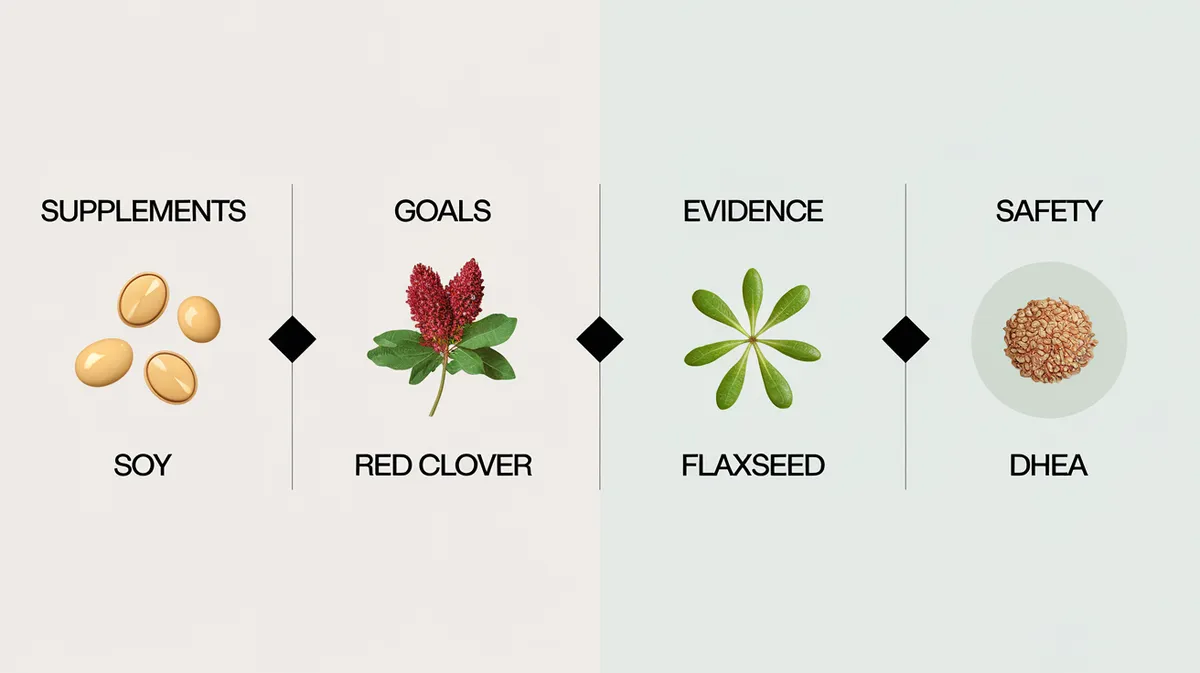 SUPPLEMENTS

SOY

GOALS

RED CLOVER

EVIDENCE

FLAXSEED

SAFETY

DHEA